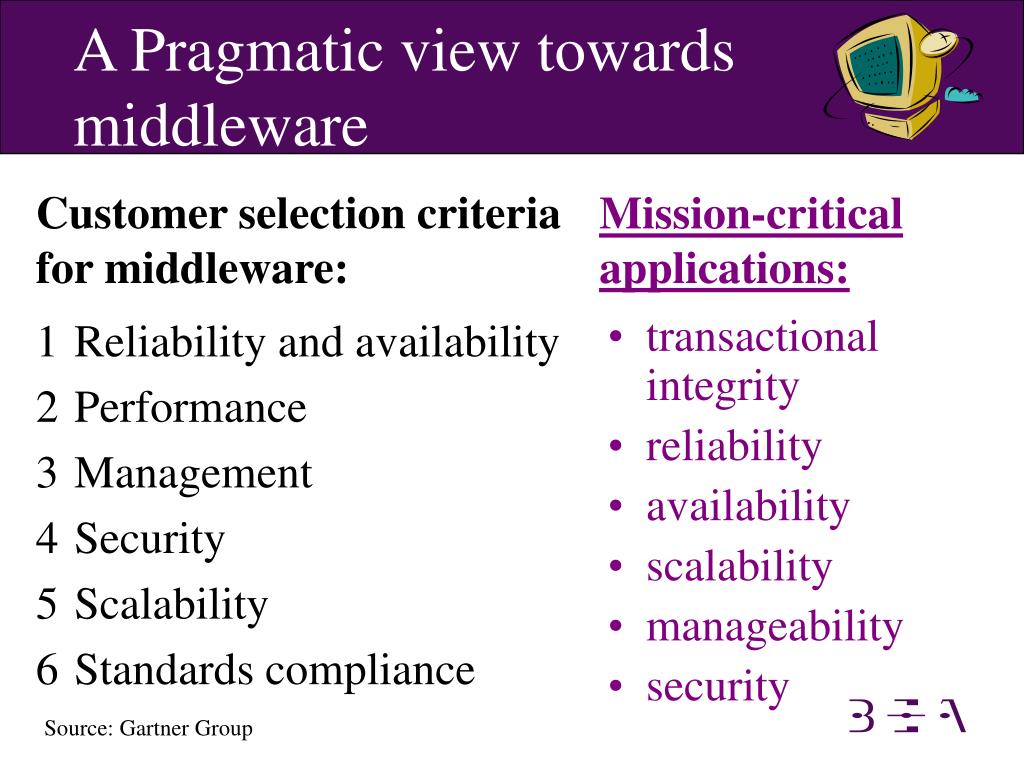 A Pragmatic view towards middleware

Customer selection criteria for middleware:

1 Reliability and availability
2 Performance
3 Management
4 Security
5 Scalability
6 Standards compliance

Source: Gartner Group

Mission-critical applications:

• transactional integrity
• reliability
• availability
• scalability
• manageability
• security

BEA